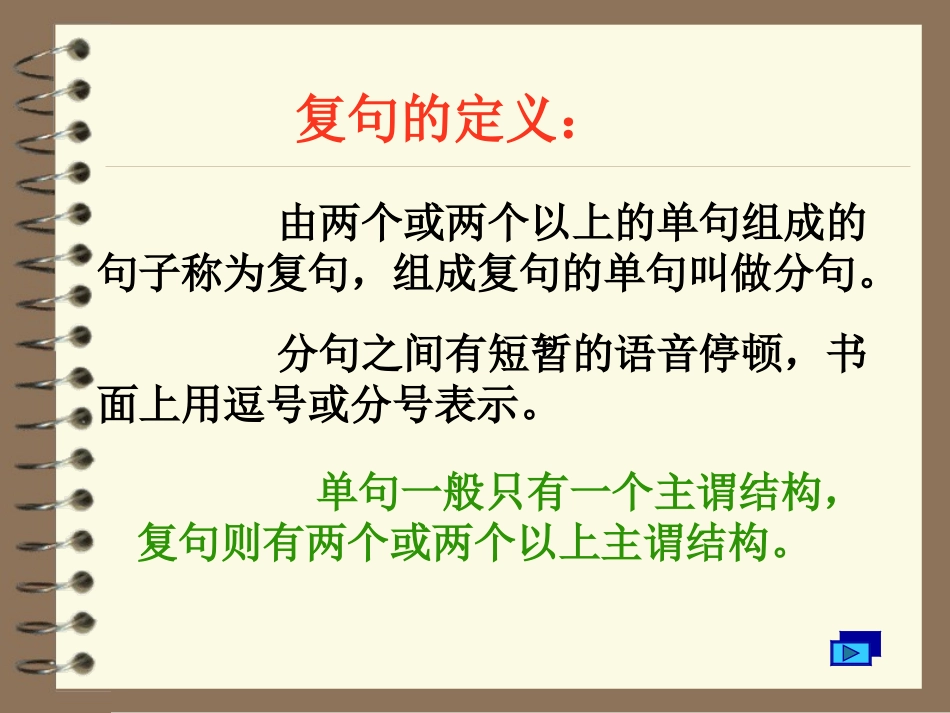 复句的定义：

由两个或两个以上的单句组成的句子称为复句，组成复句的单句叫做分句。

分句之间有短暂的语音停顿，书面上用逗号或分号表示。

单句一般只有一个主谓结构，复句则有两个或两个以上主谓结构。